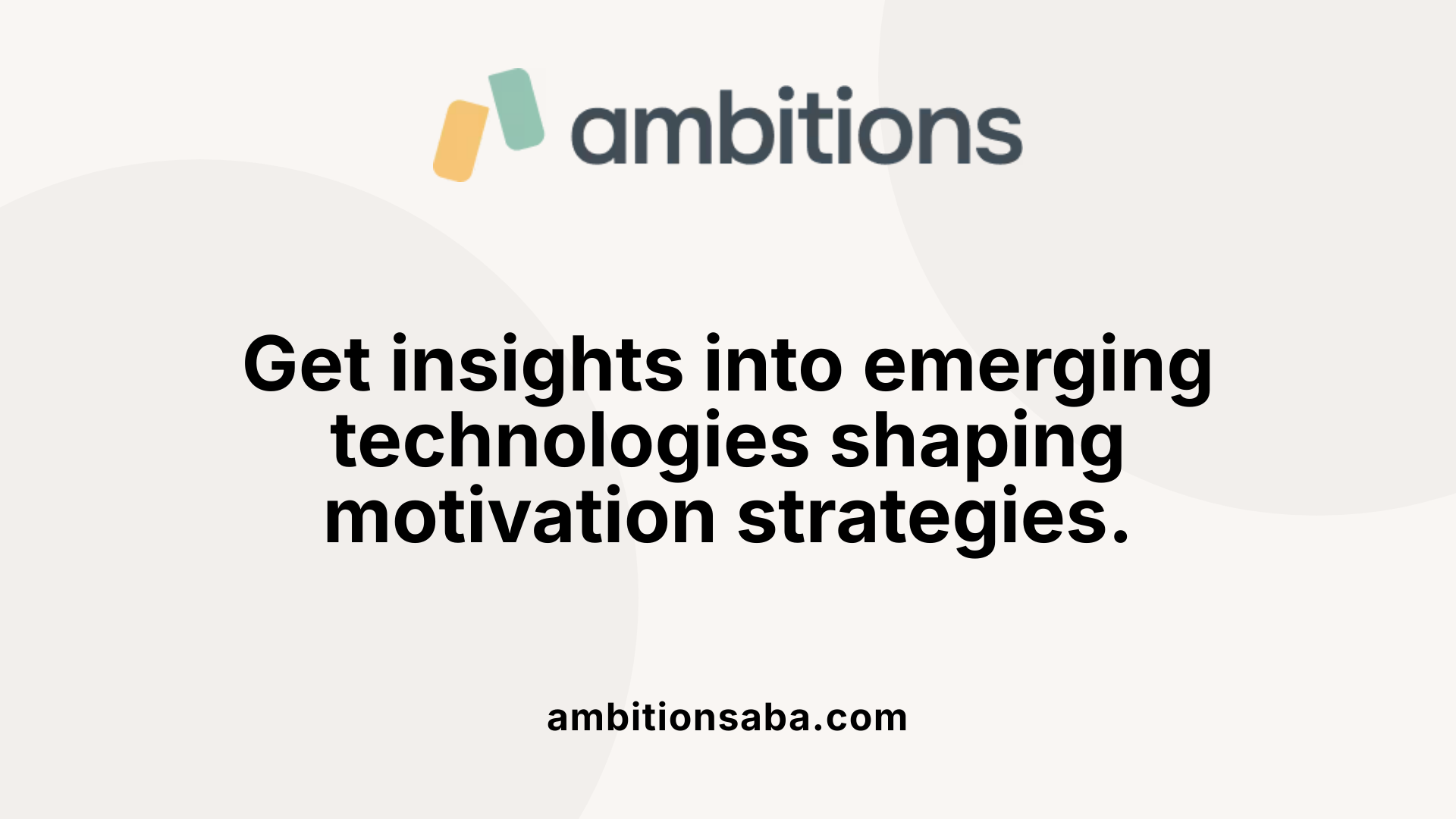 ambitions

Get insights into emerging technologies shaping motivation strategies.

ambitionsaba.com